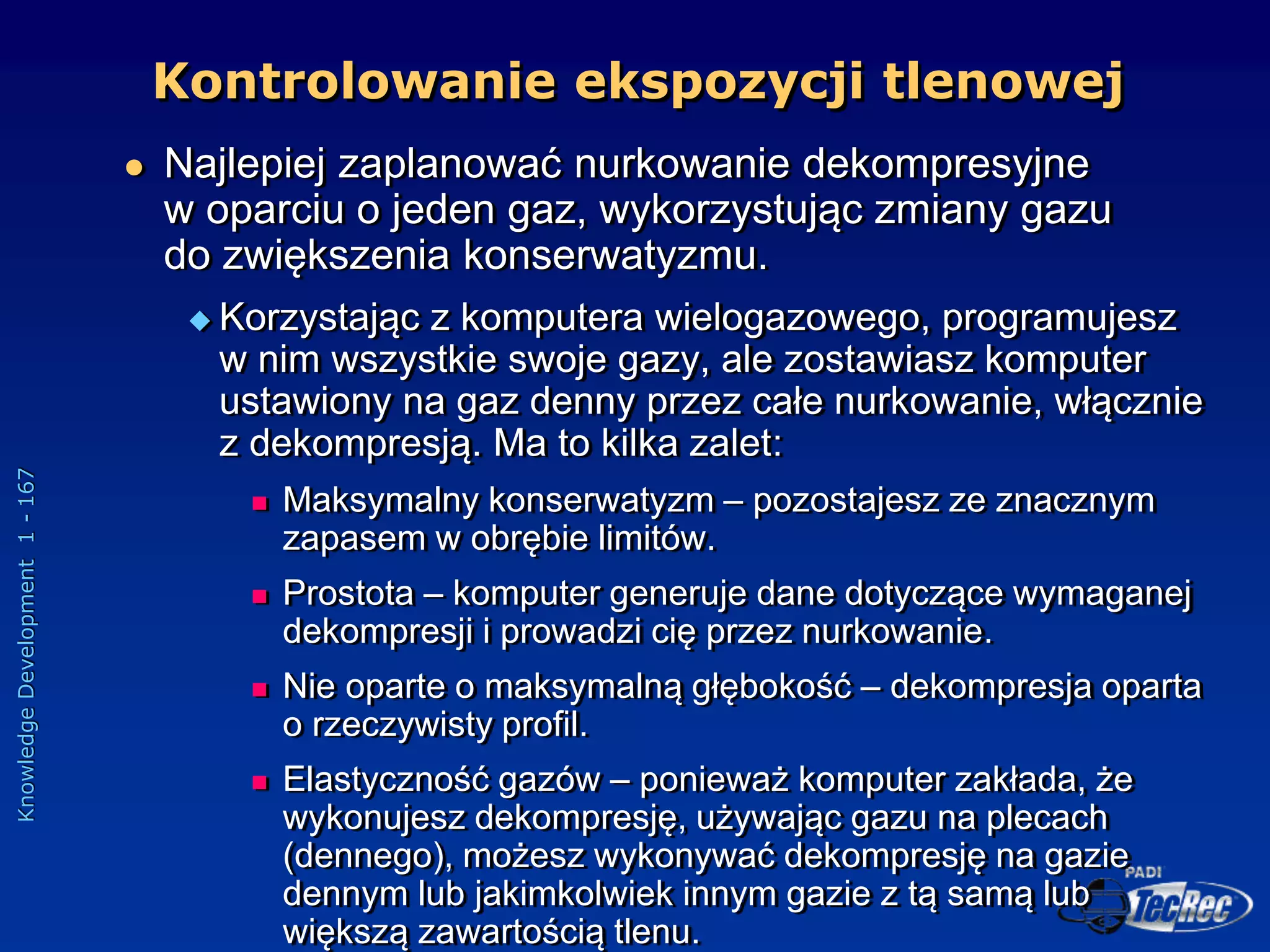 Kontrolowanie ekspozycji tlenowej

Najlepiej zaplanować nurkowanie dekompresyjne w oparciu o jeden gaz, wykorzystując zmiany gazu do zwiększenia konserwatyzmu.

Korzystając z komputera wielogazowego, programujesz w nim wszystkie swoje gazy, ale zostawiasz komputer ustawiony na gaz denny przez całe nurkowanie, włącznie z dekompresją. Ma to kilka zalet:

Maksymalny konserwatyzm – pozostajesz ze znacznym zapasem w obrębie limitów.

Prostota – komputer generuje dane dotyczące wymaganej dekompresji i prowadzi cię przez nurkowanie.

Nie oparte o maksymalną głębokość – dekompresja oparta o rzeczywisty profil.

Elastyczność gazów – ponieważ komputer zakłada, że wykonujesz dekompresję, używając gazu na plecach (dennego), możesz wykonywać dekompresję na gazie dennym lub jakimkolwiek innym gazie z tą samą lub większą zawartością tlenu.

Knowledge Development 1 - 167

PADI TecRec